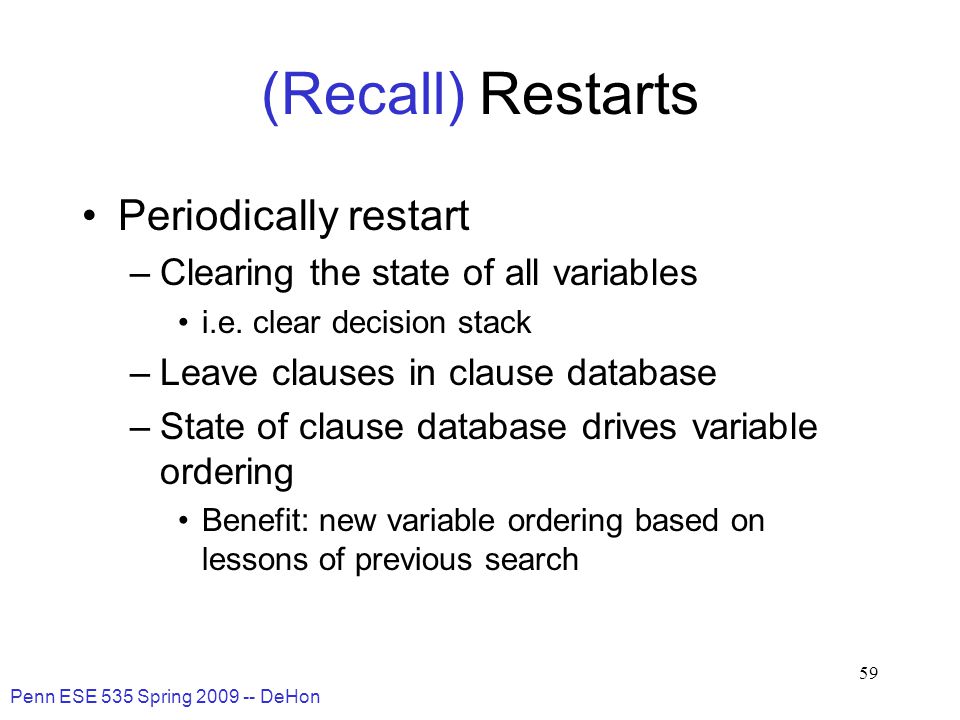 (Recall) Restarts

• Periodically restart
– Clearing the state of all variables
• i.e. clear decision stack
– Leave clauses in clause database
– State of clause database drives variable ordering
• Benefit: new variable ordering based on lessons of previous search

59

Penn ESE 535 Spring 2009 -- DeHon